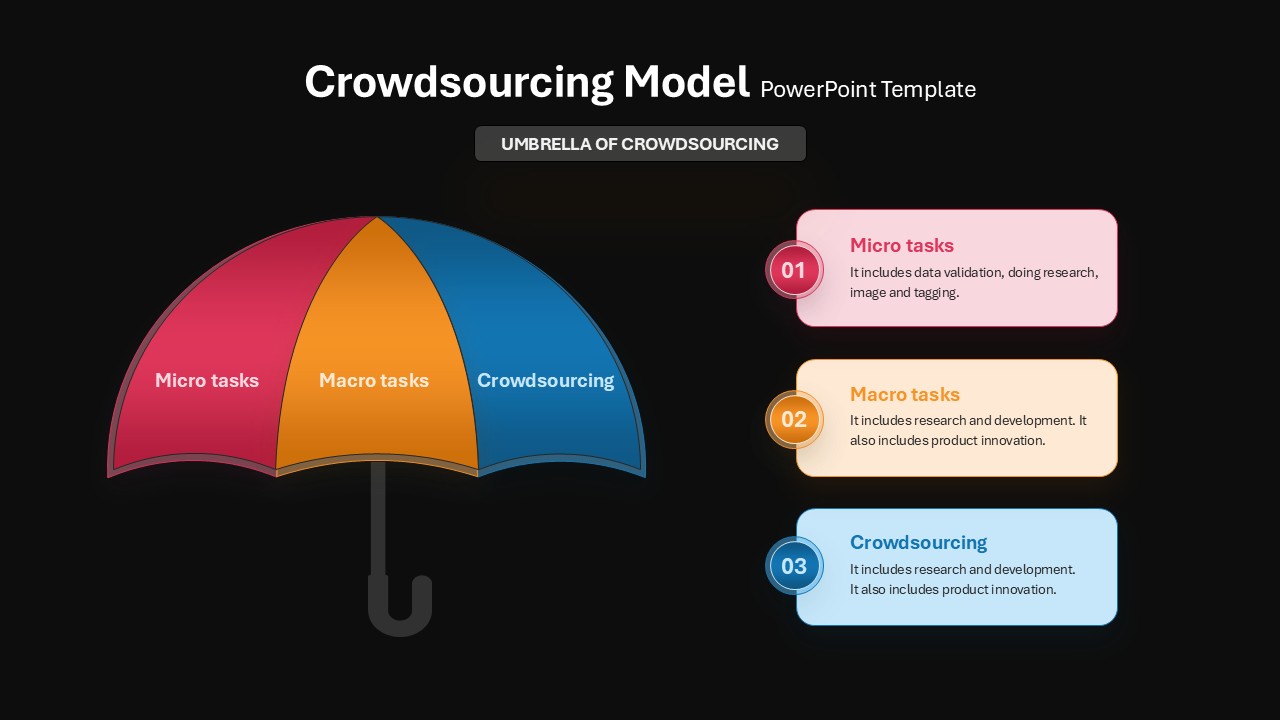 Crowdsourcing Model PowerPoint Template

UMBRELLA OF CROWDSOURCING

Micro tasks

Macro tasks

Crowdsourcing

01

Micro tasks

It includes data validation, doing research, image and tagging.

02

Macro tasks

It includes research and development. It also includes product innovation.

03

Crowdsourcing

It includes research and development. It also includes product innovation.